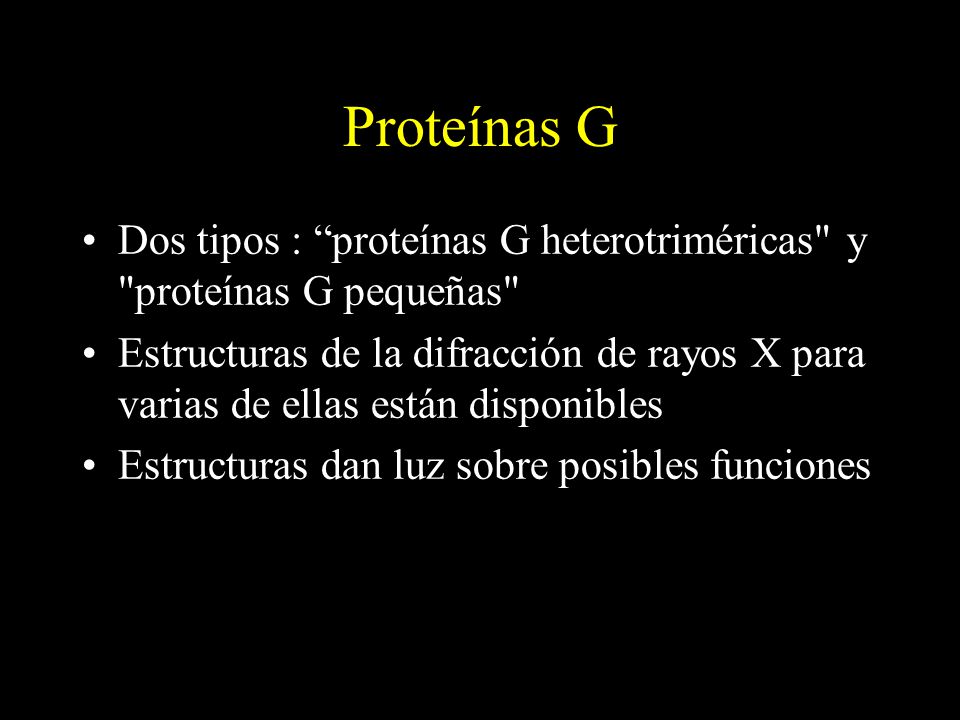 Proteínas G

• Dos tipos : “proteínas G heterotriméricas" y "proteínas G pequeñas"
• Estructuras de la difracción de rayos X para varias de ellas están disponibles
• Estructuras dan luz sobre posibles funciones